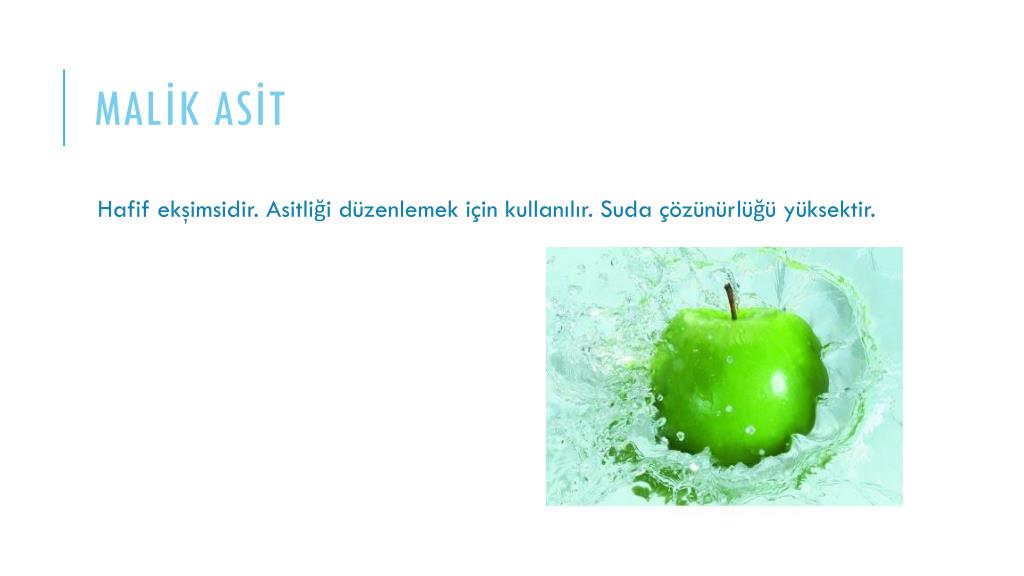 MALİK ASİT

Hafif ekşimsidir. Asitliği düzenlemek için kullanılır. Suda çözünürlüğü yüksektir.